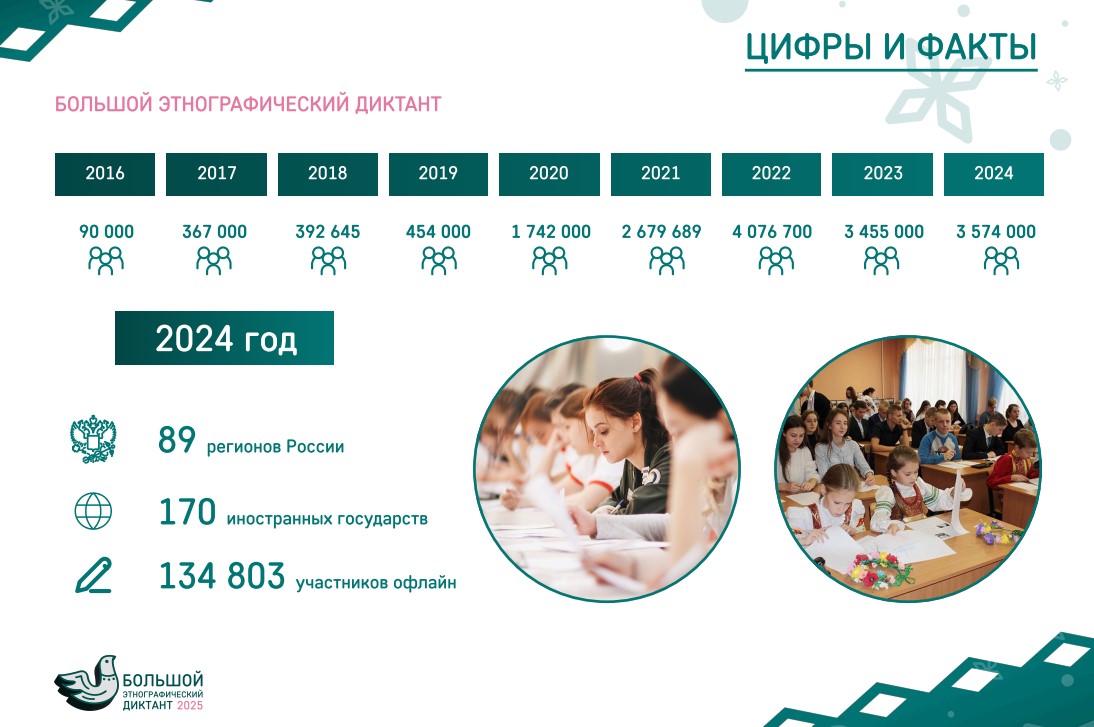 ЦИФРЫ И ФАКТЫ

БОЛЬШОЙ ЭТНОГРАФИЧЕСКИЙ ДИКТАНТ

| 2016 | 2017 | 2018 | 2019 | 2020 | 2021 | 2022 | 2023 | 2024 |
|---|---|---|---|---|---|---|---|---|
| 90 000 | 367 000 | 392 645 | 454 000 | 1 742 000 | 2 679 689 | 4 076 700 | 3 455 000 | 3 574 000 |

2024 год

89 регионов России

170 иностранных государств

134 803 участников офлайн

БОЛЬШОЙ ЭТНОГРАФИЧЕСКИЙ ДИКТАНТ 2025